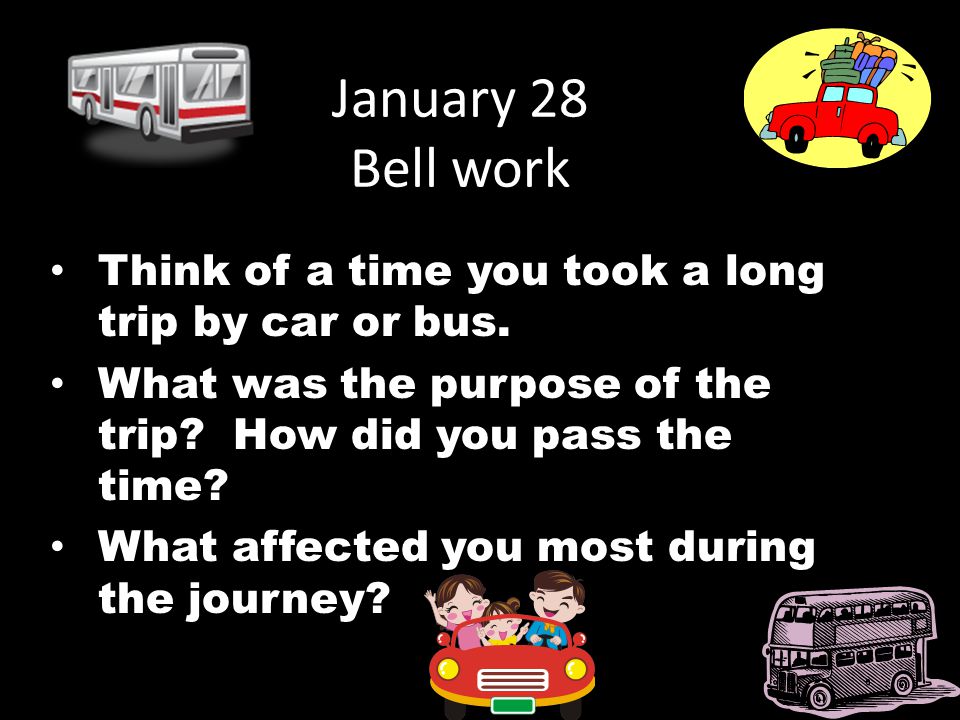 January 28
Bell work

• Think of a time you took a long trip by car or bus.
• What was the purpose of the trip? How did you pass the time?
• What affected you most during the journey?